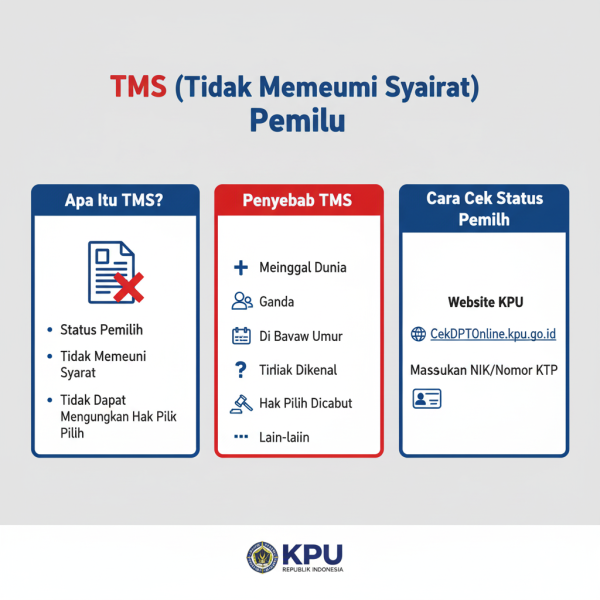 TMS (Tidak Memeumi Syairat) Pemilu

Apa Itu TMS?

• Status Pemilih
• Tidak Memeuni Syarat
• Tidak Dapat Mengungkan Hak Pilik Pilih

Penyebab TMS

Meinggal Dunia
Ganda
Di Bavaw Umur
Tirliak Dikenal
Hak Pilih Dicabut
Lain-laiin

Cara Cek Status Pemilh

Website KPU
CekDPTOnline.kpu.go.id
Massukan NIK/Nomor KTP

KPU
REPUBLIK INDONESIA